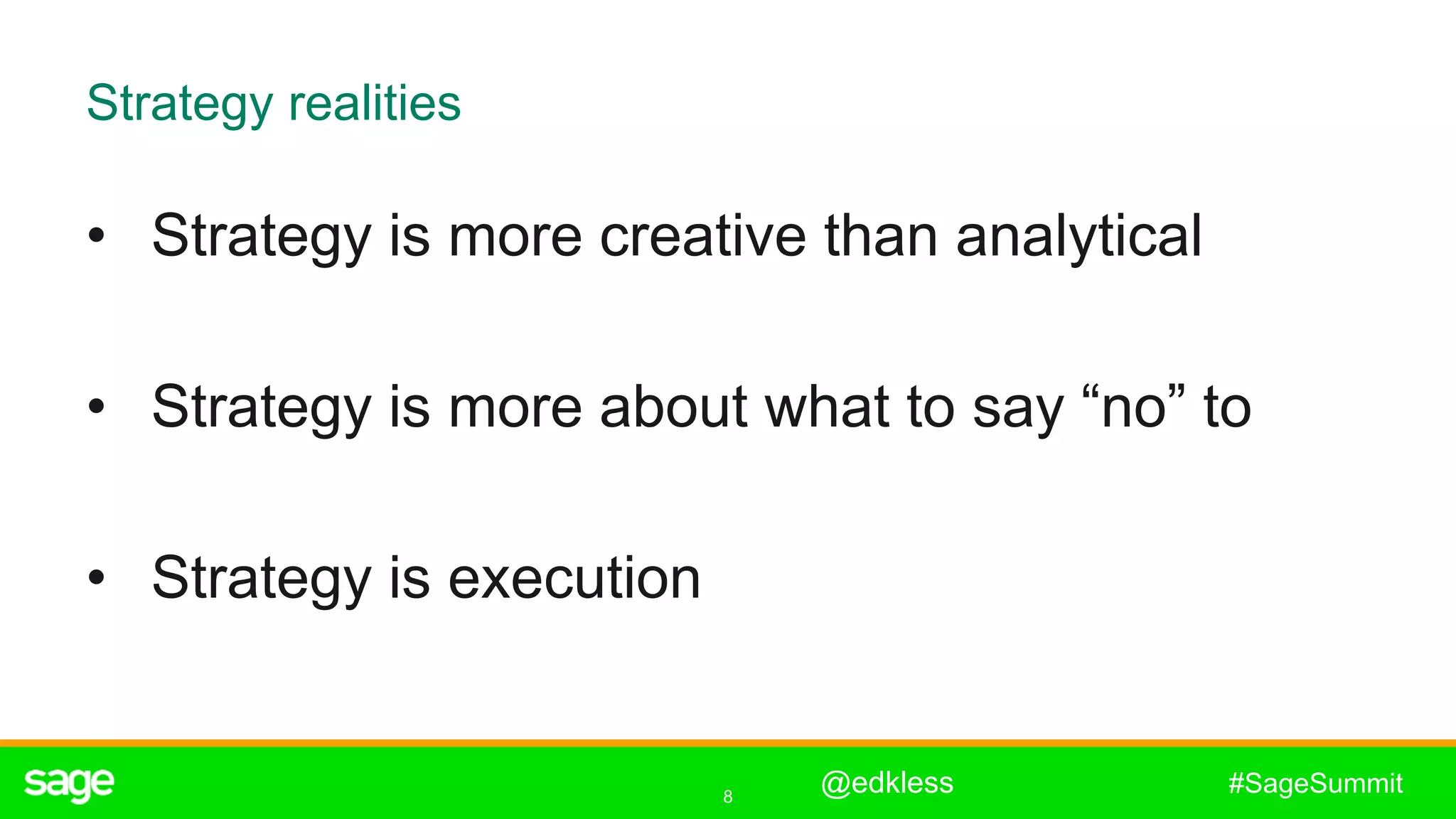 Strategy realities

• Strategy is more creative than analytical

• Strategy is more about what to say “no” to

• Strategy is execution

sage 8 @edkless #SageSummit